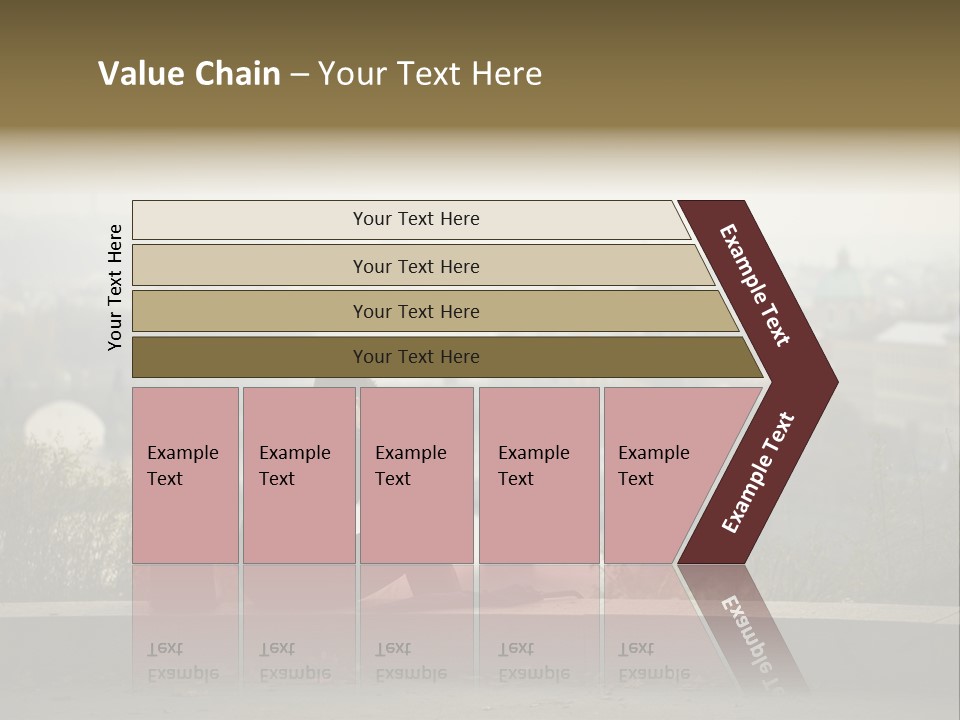 Value Chain – Your Text Here

Your Text Here

Your Text Here

Your Text Here

Your Text Here

Your Text Here

Example Text

Example Text

Example Text

Example Text

Example Text

Example Text

Example Text